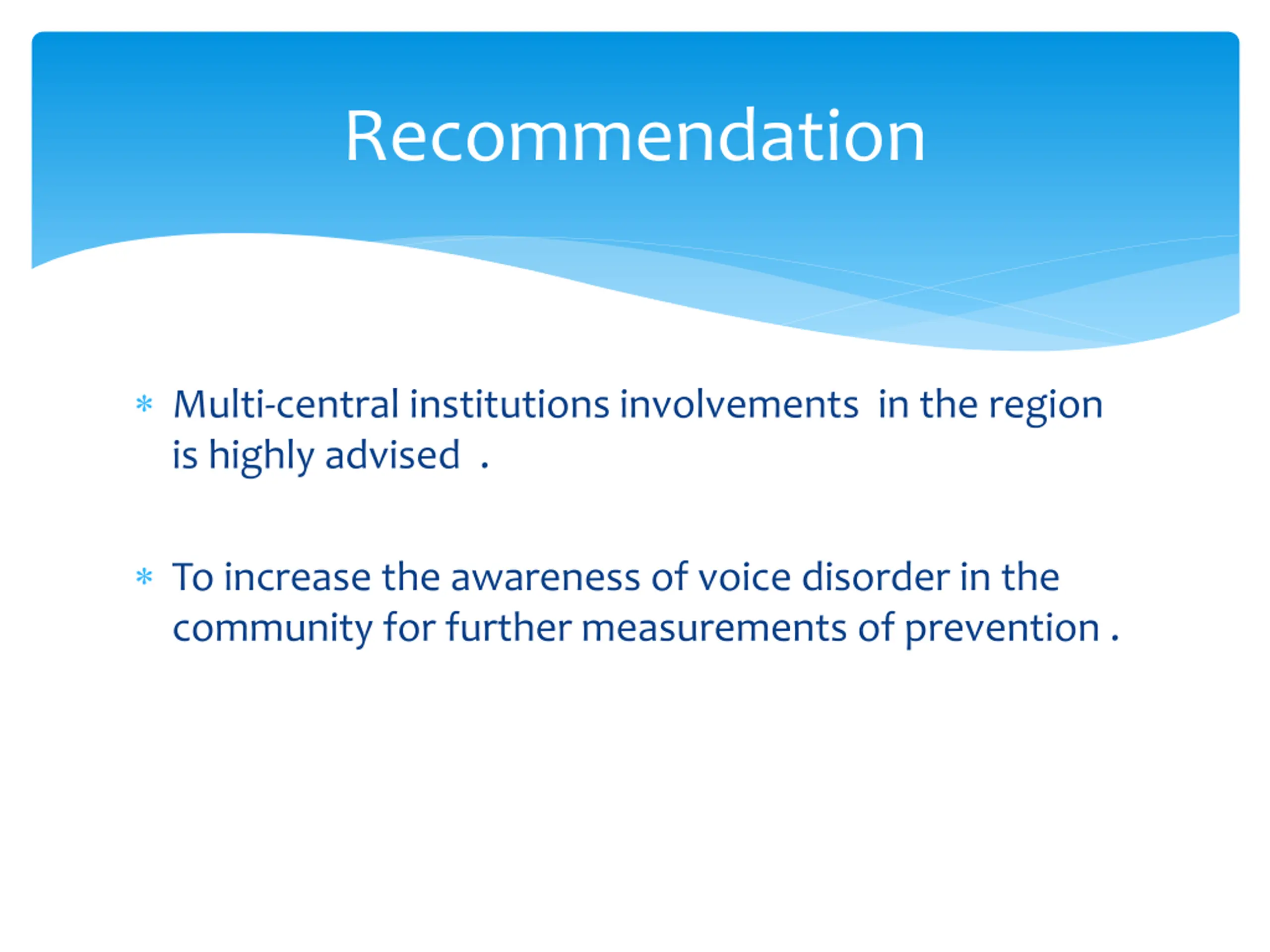 Recommendation

* Multi-central institutions involvements in the region is highly advised .

* To increase the awareness of voice disorder in the community for further measurements of prevention .